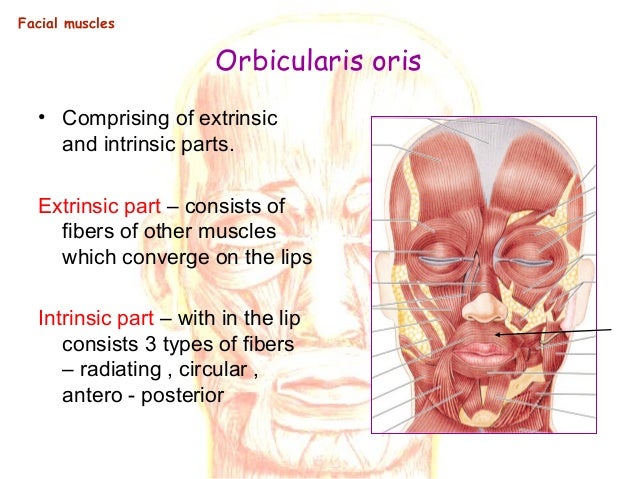 Facial muscles

Orbicularis oris

• Comprising of extrinsic and intrinsic parts.

Extrinsic part – consists of fibers of other muscles which converge on the lips

Intrinsic part – with in the lip consists 3 types of fibers – radiating , circular , antero - posterior